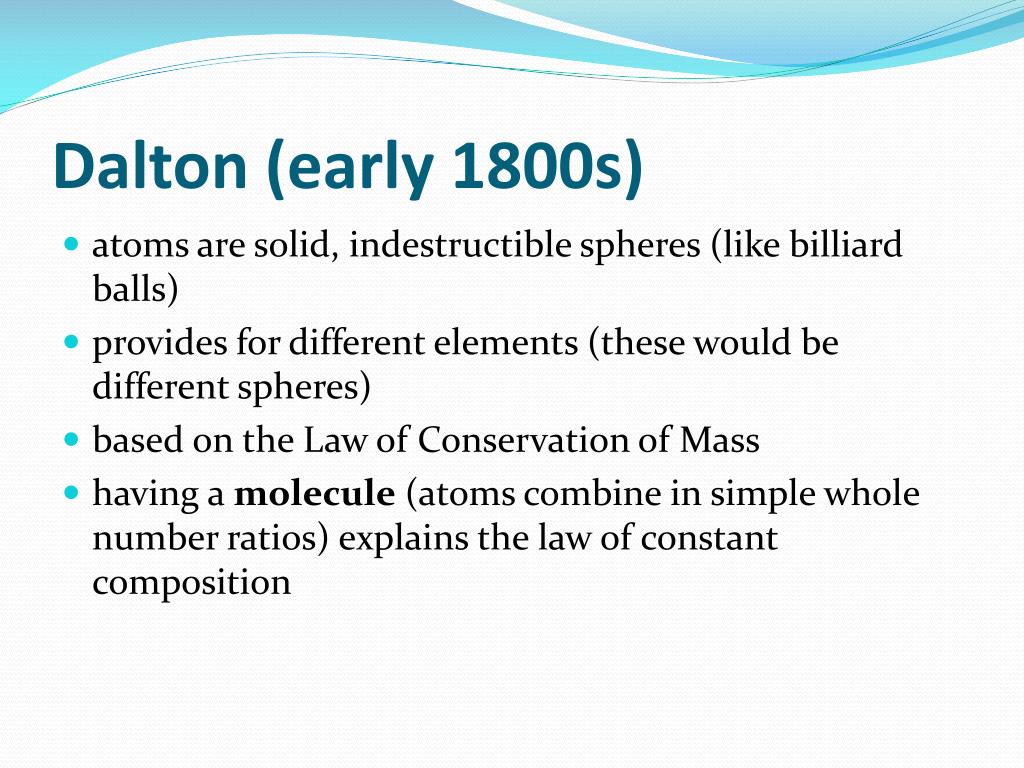 Dalton (early 1800s)

- atoms are solid, indestructible spheres (like billiard balls)
- provides for different elements (these would be different spheres)
- based on the Law of Conservation of Mass
- having a **molecule** (atoms combine in simple whole number ratios) explains the law of constant composition